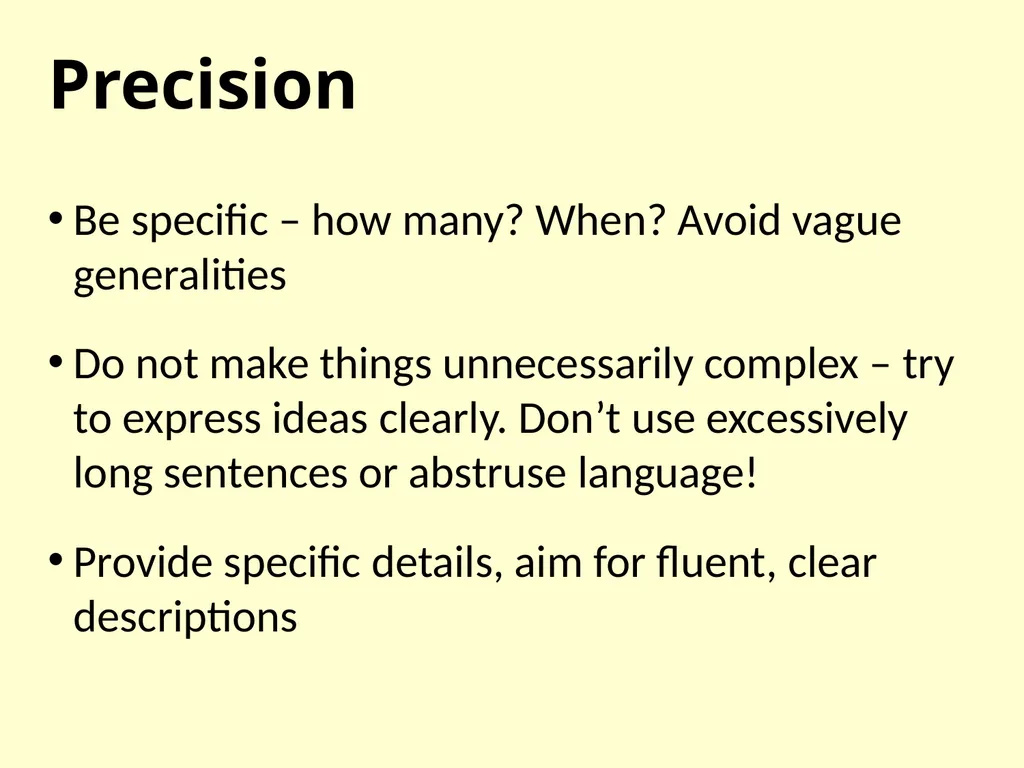 Precision

• Be specific – how many? When? Avoid vague generalities

• Do not make things unnecessarily complex – try to express ideas clearly. Don’t use excessively long sentences or abstruse language!

• Provide specific details, aim for fluent, clear descriptions